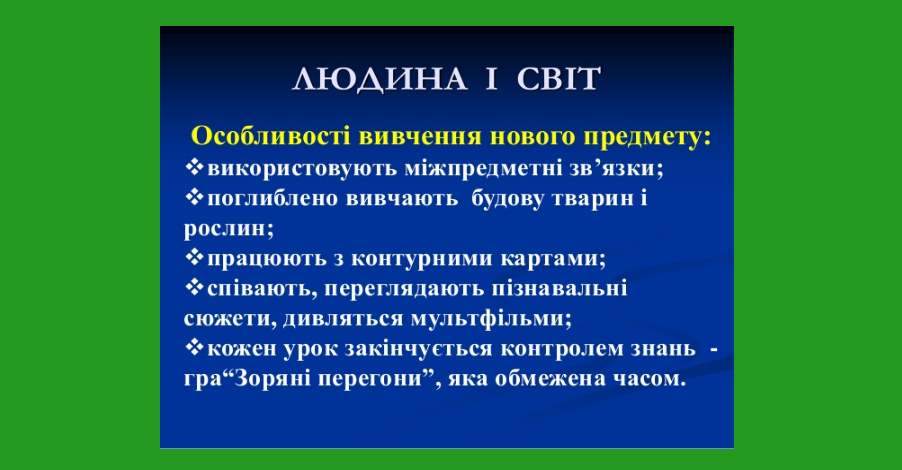 ЛЮДИНА І СВІТ

Особливості вивчення нового предмету:

❖використовують міжпредметні зв’язки;
❖поглиблено вивчають будову тварин і рослин;
❖працюють з контурними картами;
❖співають, переглядають пізнавальні сюжети, дивляться мультфільми;
❖кожен урок закінчується контролем знань - гра“Зоряні перегони”, яка обмежена часом.